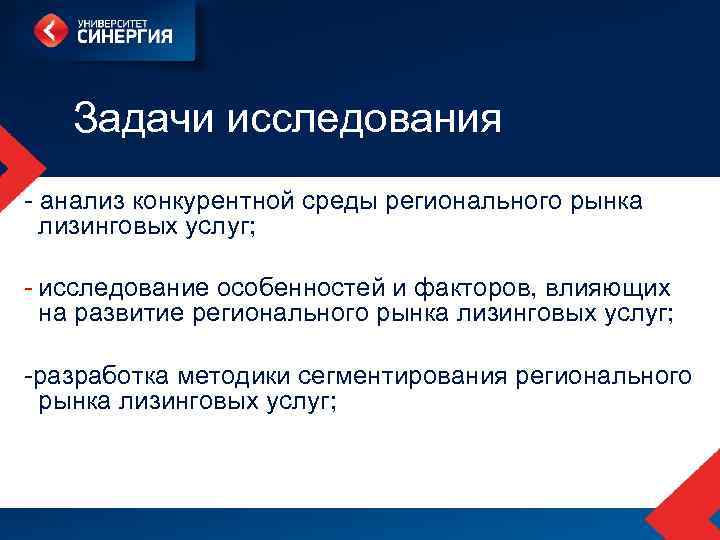 УНИВЕРСИТЕТ СИНЕРГИЯ

Задачи исследования

- анализ конкурентной среды регионального рынка лизинговых услуг;

- исследование особенностей и факторов, влияющих на развитие регионального рынка лизинговых услуг;

-разработка методики сегментирования регионального рынка лизинговых услуг;